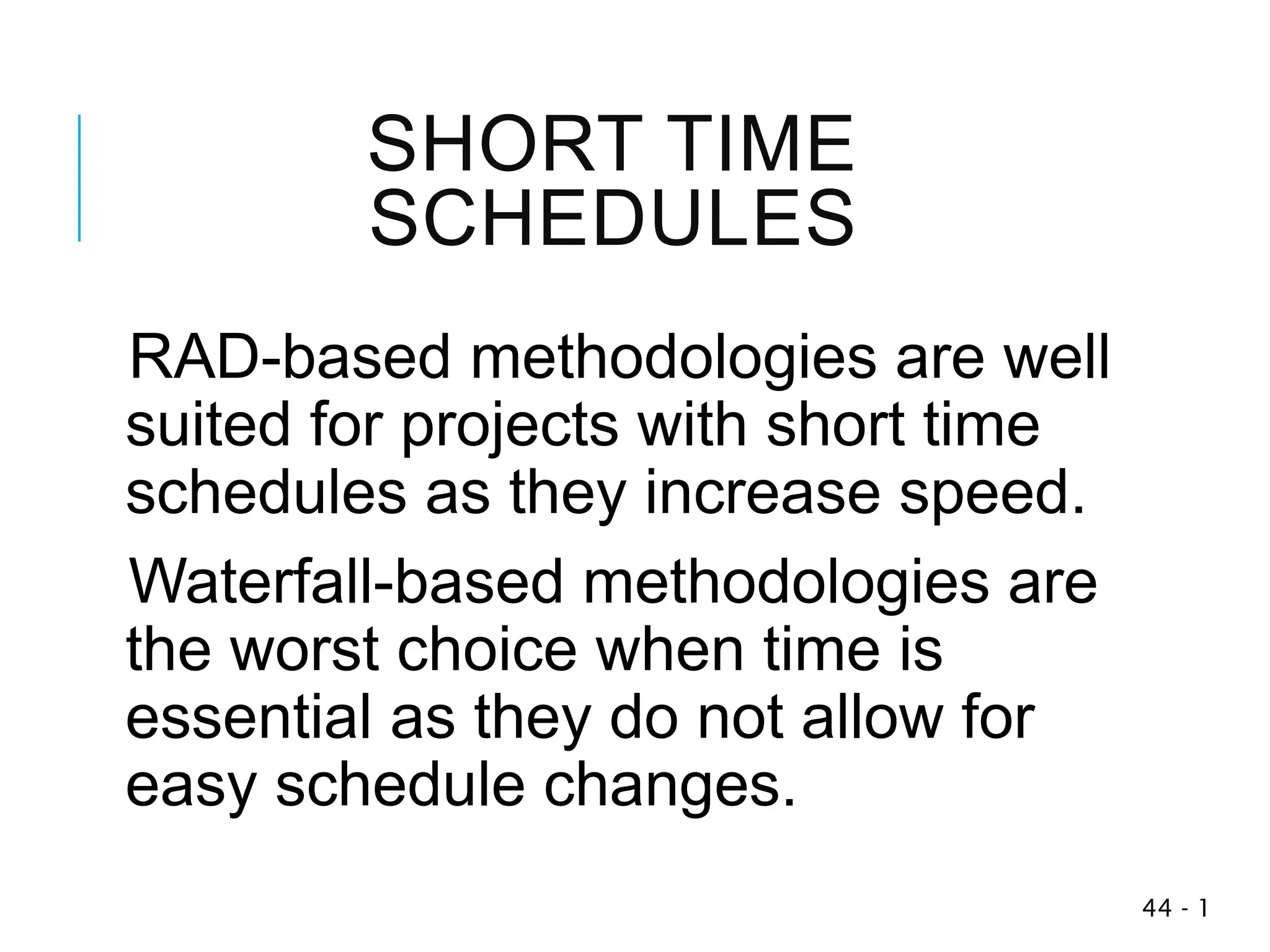 SHORT TIME SCHEDULES

RAD-based methodologies are well suited for projects with short time schedules as they increase speed.

Waterfall-based methodologies are the worst choice when time is essential as they do not allow for easy schedule changes.

44 - 1